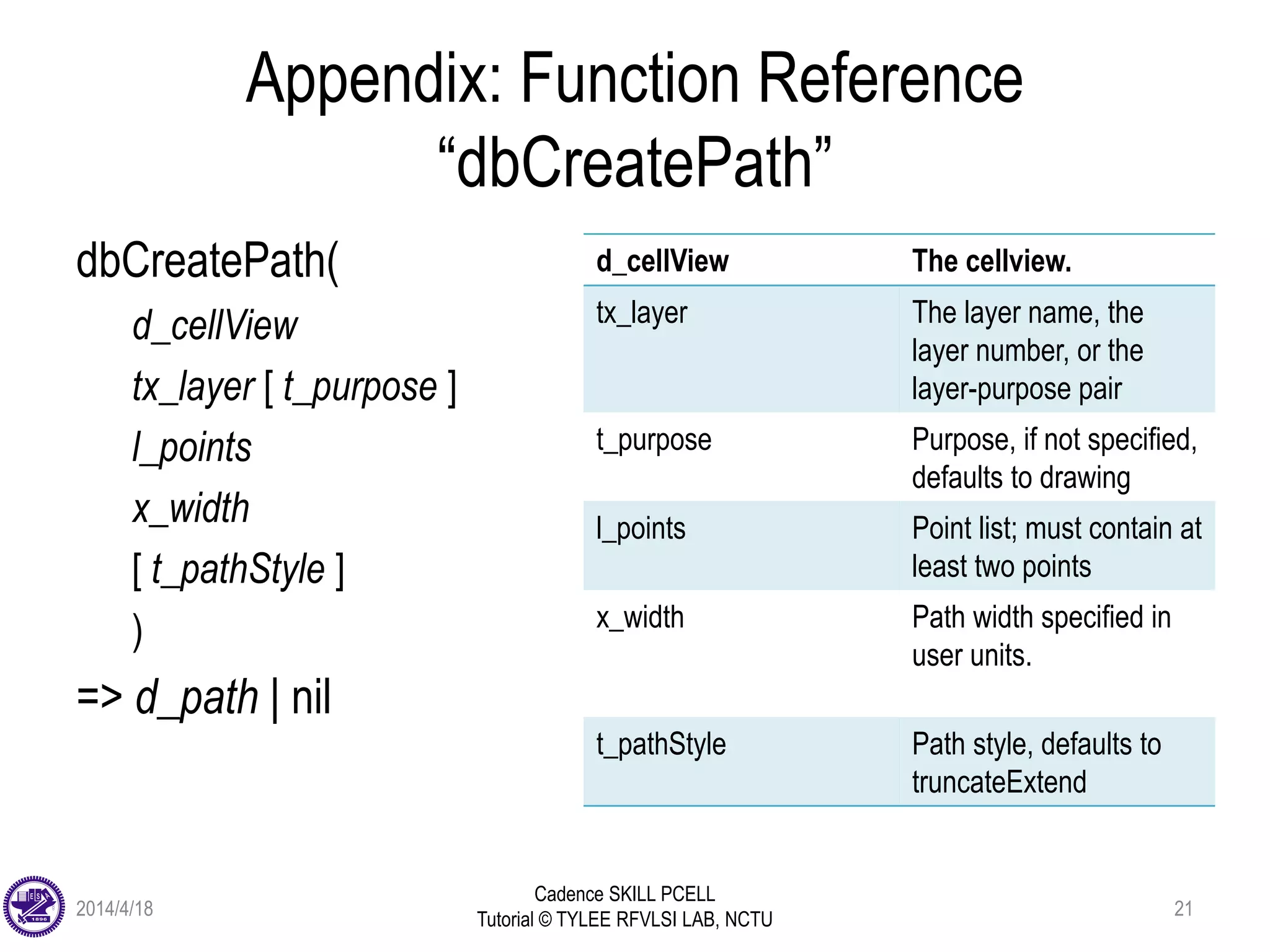 Appendix: Function Reference
“dbCreatePath”

dbCreatePath(
d_cellView
tx_layer [ t_purpose ]
l_points
x_width
[ t_pathStyle ]
)
=> d_path | nil

| d_cellView | The cellview. |
|---|---|
| tx_layer | The layer name, the layer number, or the layer-purpose pair |
| t_purpose | Purpose, if not specified, defaults to drawing |
| l_points | Point list; must contain at least two points |
| x_width | Path width specified in user units. |
| t_pathStyle | Path style, defaults to truncateExtend |

1896

2014/4/18

Cadence SKILL PCELL Tutorial © TYLEE RFVLSI LAB, NCTU

21